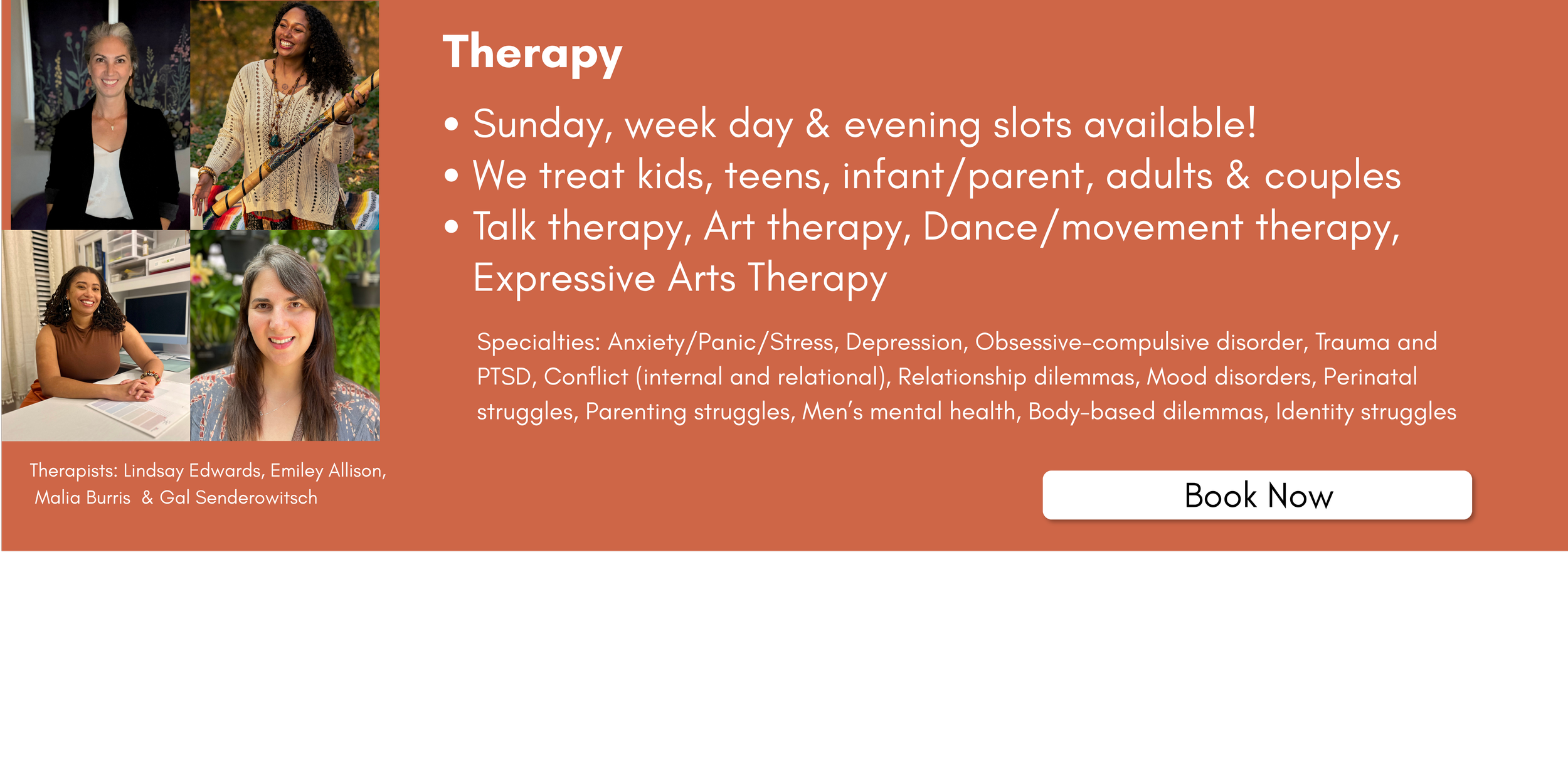 Therapy

• Sunday, week day & evening slots available!
• We treat kids, teens, infant/parent, adults & couples
• Talk therapy, Art therapy, Dance/movement therapy, Expressive Arts Therapy

Specialties: Anxiety/Panic/Stress, Depression, Obsessive-compulsive disorder, Trauma and PTSD, Conflict (internal and relational), Relationship dilemmas, Mood disorders, Perinatal struggles, Parenting struggles, Men's mental health, Body-based dilemmas, Identity struggles

Therapists: Lindsay Edwards, Emiley Allison, Malia Burris & Gal Senderowitsch

Book Now